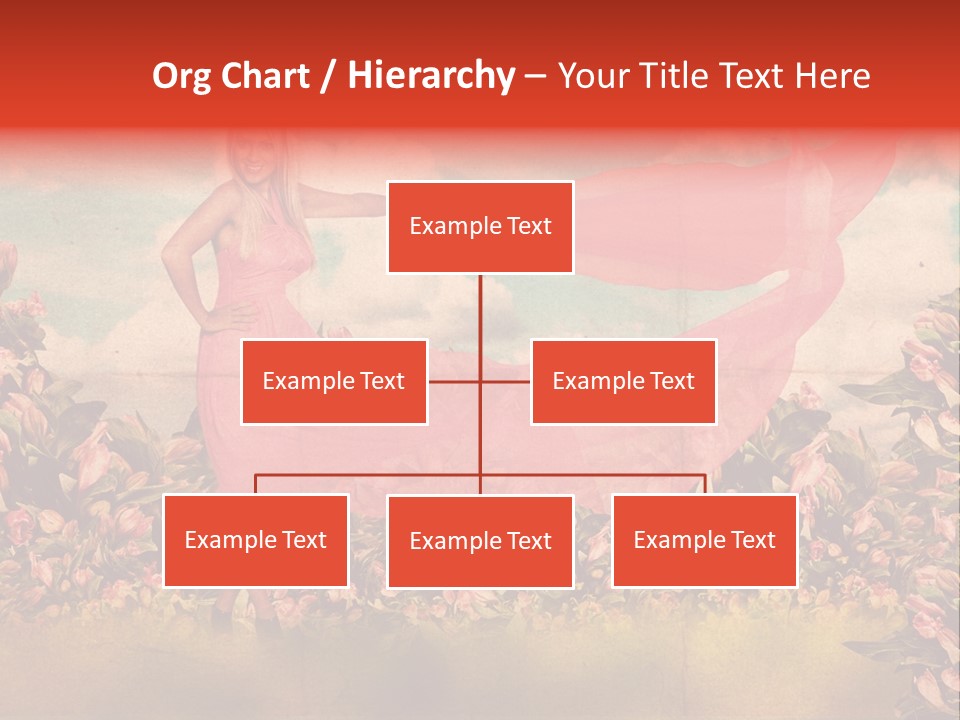 Org Chart / Hierarchy – Your Title Text Here

Example Text

Example Text

Example Text

Example Text

Example Text

Example Text